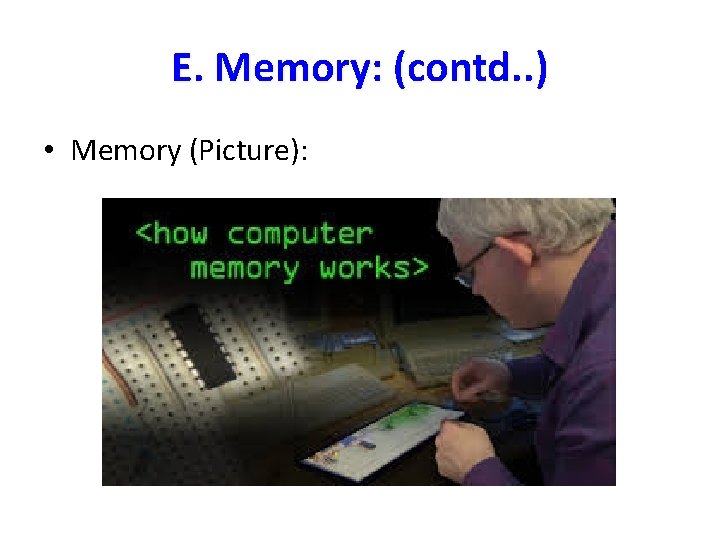 E. Memory: (contd..)

• Memory (Picture):

<how computer memory works>